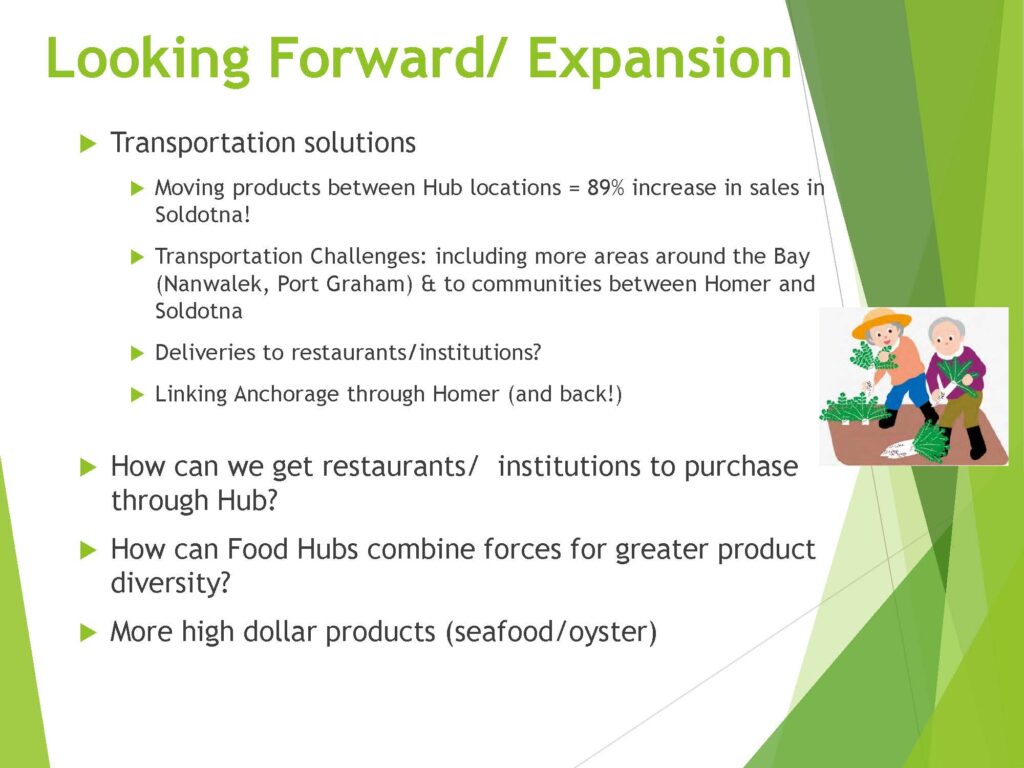 Looking Forward/ Expansion

Transportation solutions

Moving products between Hub locations = 89% increase in sales in Soldotna!

Transportation Challenges: including more areas around the Bay (Nanwalek, Port Graham) & to communities between Homer and Soldotna

Deliveries to restaurants/institutions?

Linking Anchorage through Homer (and back!)

How can we get restaurants/ institutions to purchase through Hub?

How can Food Hubs combine forces for greater product diversity?

More high dollar products (seafood/oyster)